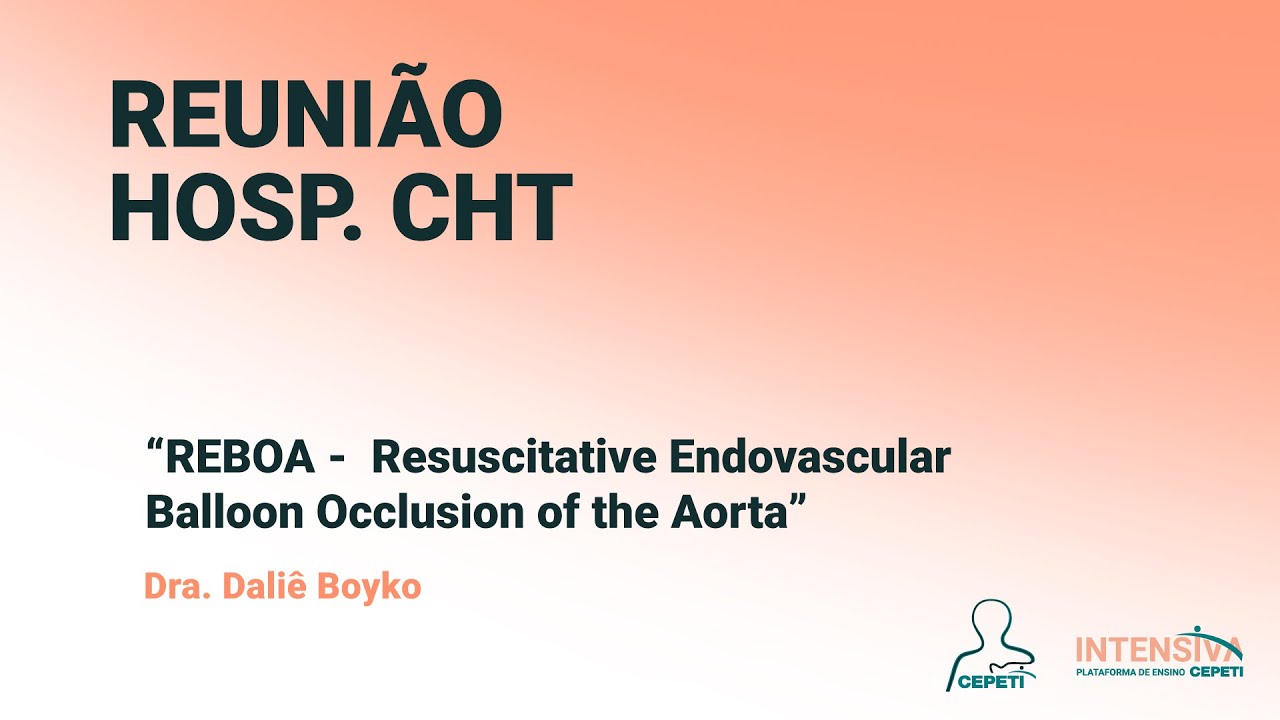 REUNIÃO
HOSP. CHT

“REBOA - Resuscitative Endovascular Balloon Occlusion of the Aorta”

Dra. Daliê Boyko

CEPETI

INTENSIVA
PLATAFORMA DE ENSINO CEPETI